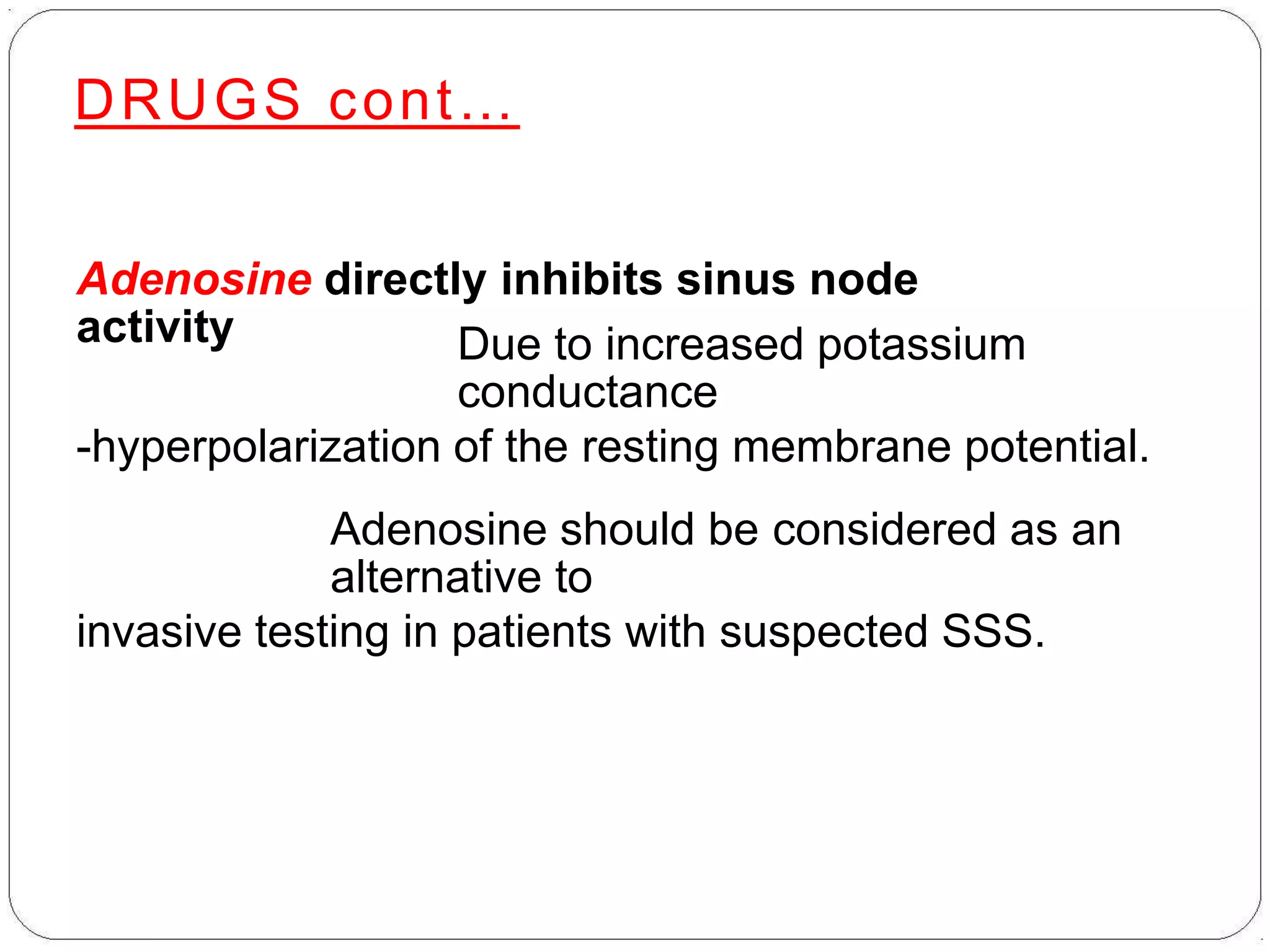 DRUGS cont…

Adenosine directly inhibits sinus node activity

Due to increased potassium conductance

-hyperpolarization of the resting membrane potential.

Adenosine should be considered as an alternative to

invasive testing in patients with suspected SSS.